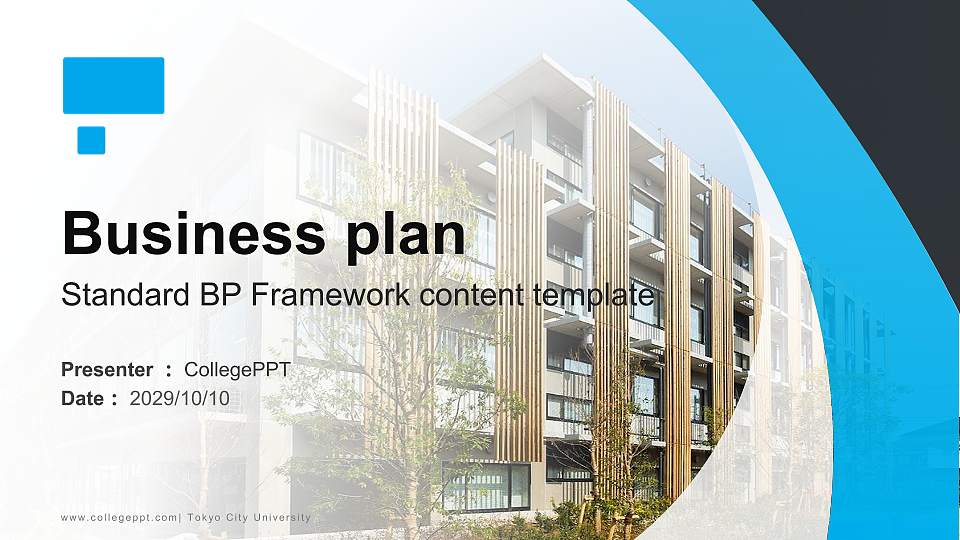 Business plan

Standard BP Framework content template

Presenter ： CollegePPT
Date ： 2029/10/10

www.collegeppt.com| Tokyo City University